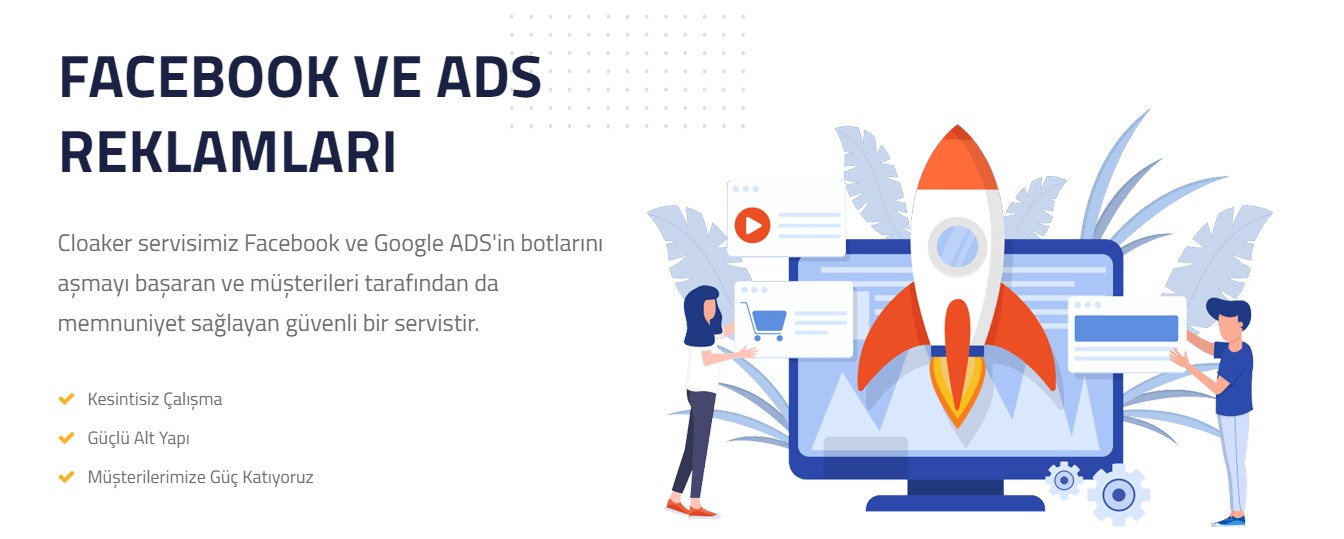 FACEBOOK VE ADS REKLAMLARI

Cloaker servisimiz Facebook ve Google ADS'in botlarını aşmayı başaran ve müşterileri tarafından da memnuniyet sağlayan güvenli bir servistir.

Kesintisiz Çalışma

Güçlü Alt Yapı

Müşterilerimize Güç Katıyoruz